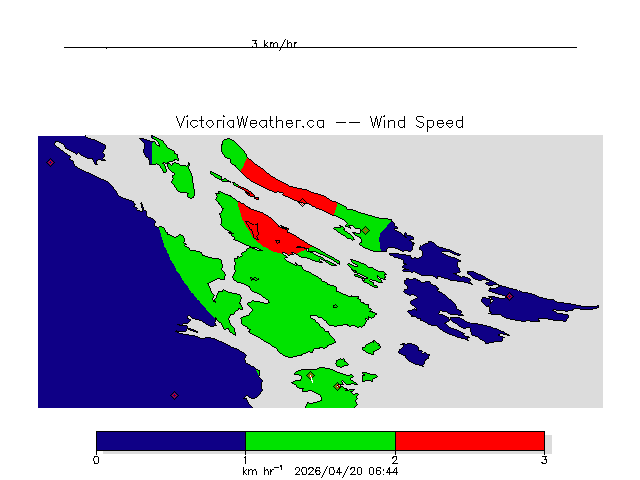 3 km/hr

VictoriaWeather.ca -- Wind Speed

0
1
2
3
km hr$^{-1}$ 2026/04/20 06:44